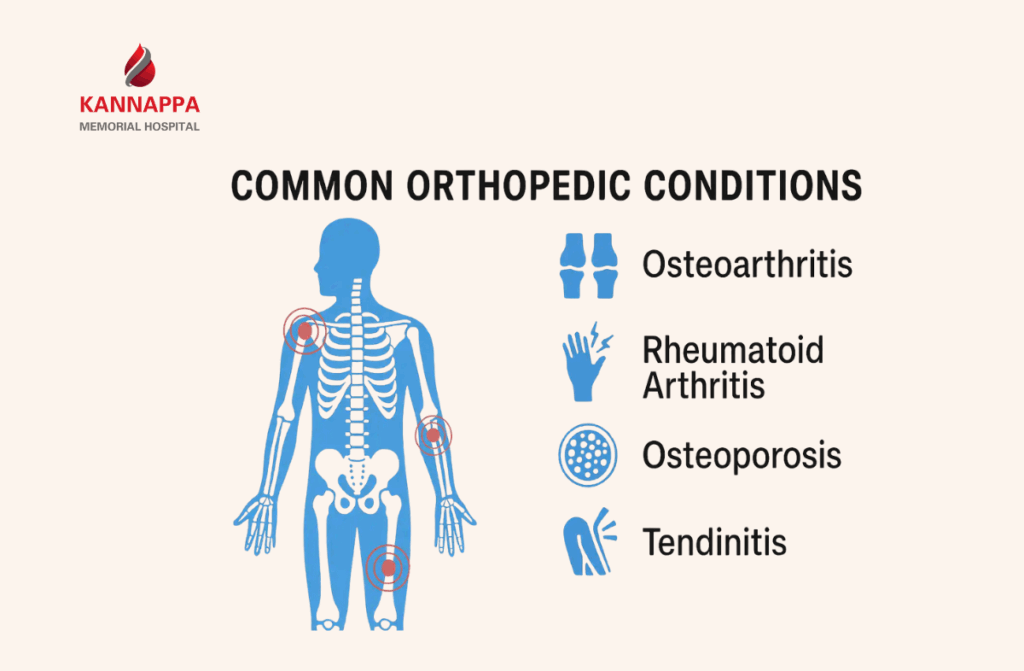 KANNAPPA
MEMORIAL HOSPITAL

COMMON ORTHOPEDIC CONDITIONS

Osteoarthritis

Rheumatoid Arthritis

Osteoporosis

Tendinitis